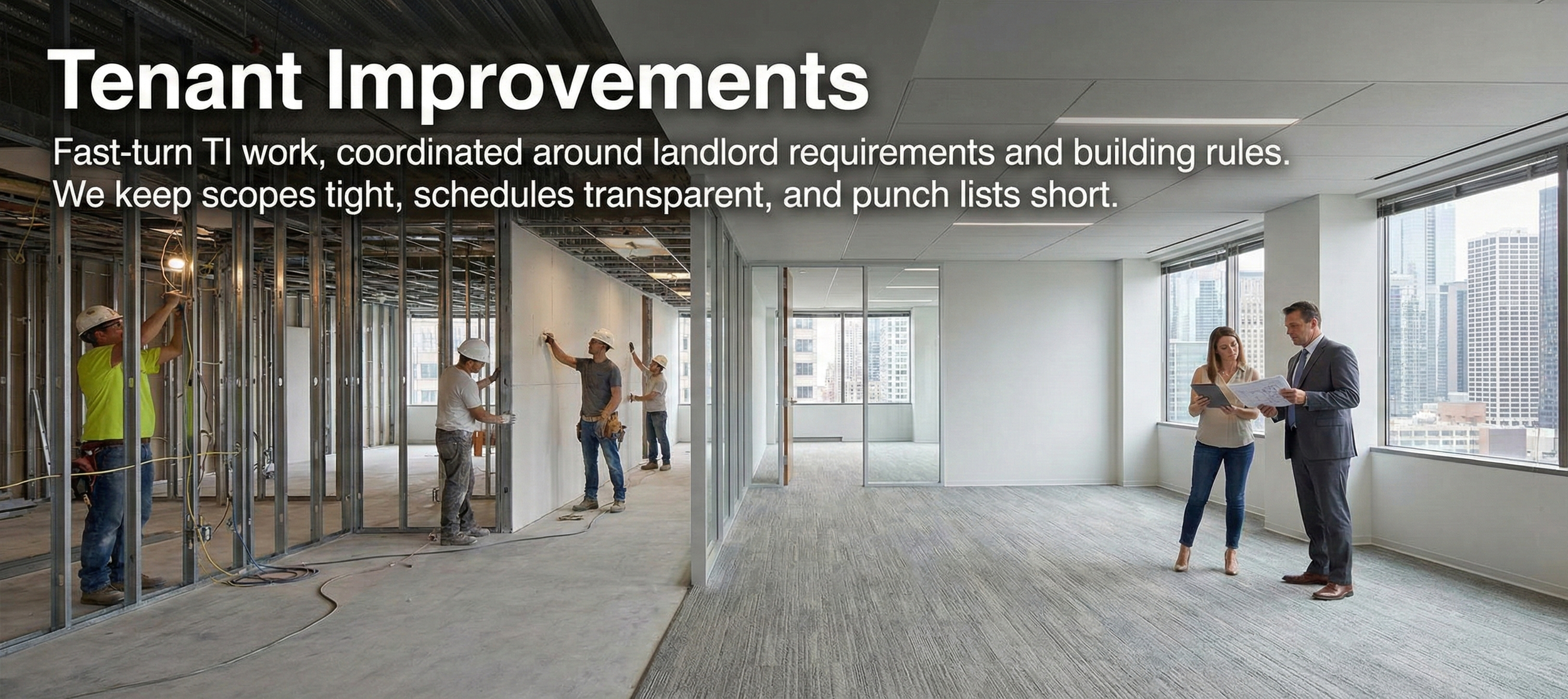 Tenant Improvements

Fast-turn TI work, coordinated around landlord requirements and building rules. We keep scopes tight, schedules transparent, and punch lists short.